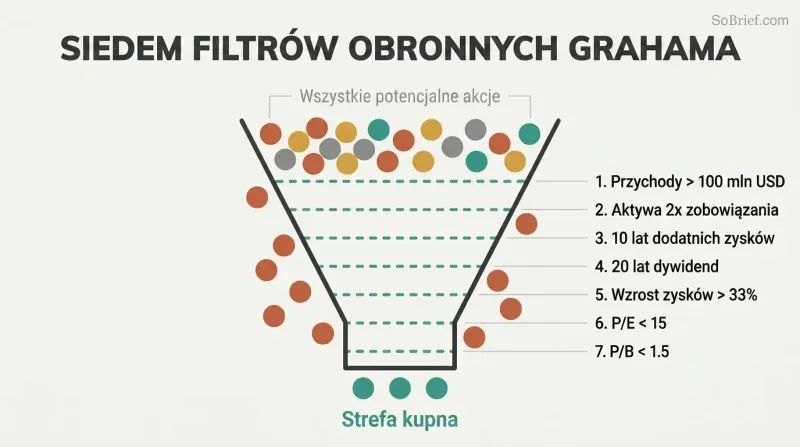 SoBrief.com

SIEDEM FILTRÓW OBRONNYCH GRAHAMA

Wszystkie potencjalne akcje

1. Przychody > 100 mln USD
2. Aktywa 2x zobowiązania
3. 10 lat dodatnich zysków
4. 20 lat dywidend
5. Wzrost zysków > 33%
6. P/E < 15
7. P/B < 1.5

Strefa kupna